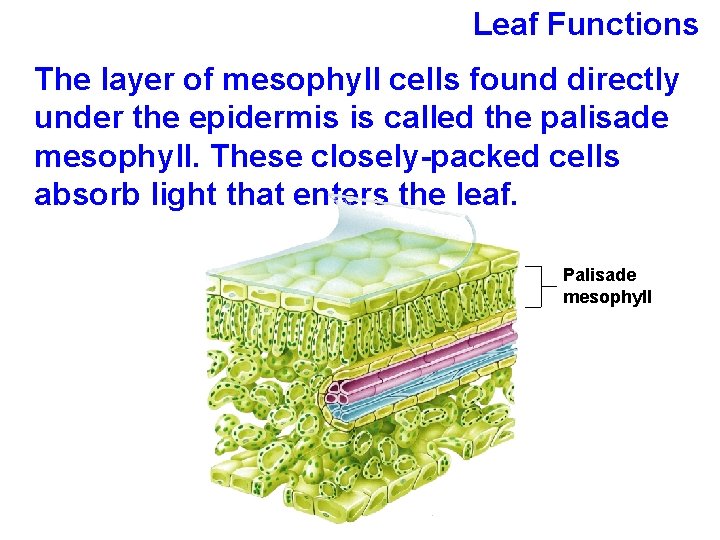 Leaf Functions

The layer of mesophyll cells found directly under the epidermis is called the palisade mesophyll. These closely-packed cells absorb light that enters the leaf.

Palisade mesophyll